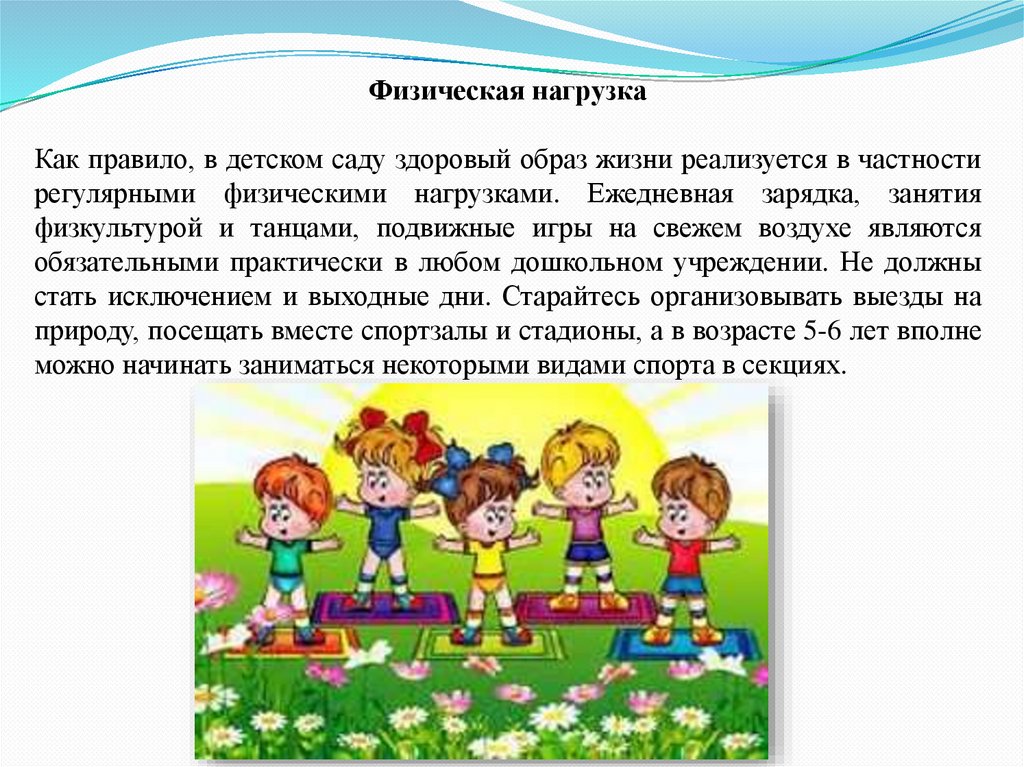 Физическая нагрузка

Как правило, в детском саду здоровый образ жизни реализуется в частности регулярными физическими нагрузками. Ежедневная зарядка, занятия физкультурой и танцами, подвижные игры на свежем воздухе являются обязательными практически в любом дошкольном учреждении. Не должны стать исключением и выходные дни. Старайтесь организовывать выезды на природу, посещать вместе спортзалы и стадионы, а в возрасте 5-6 лет вполне можно начинать заниматься некоторыми видами спорта в секциях.